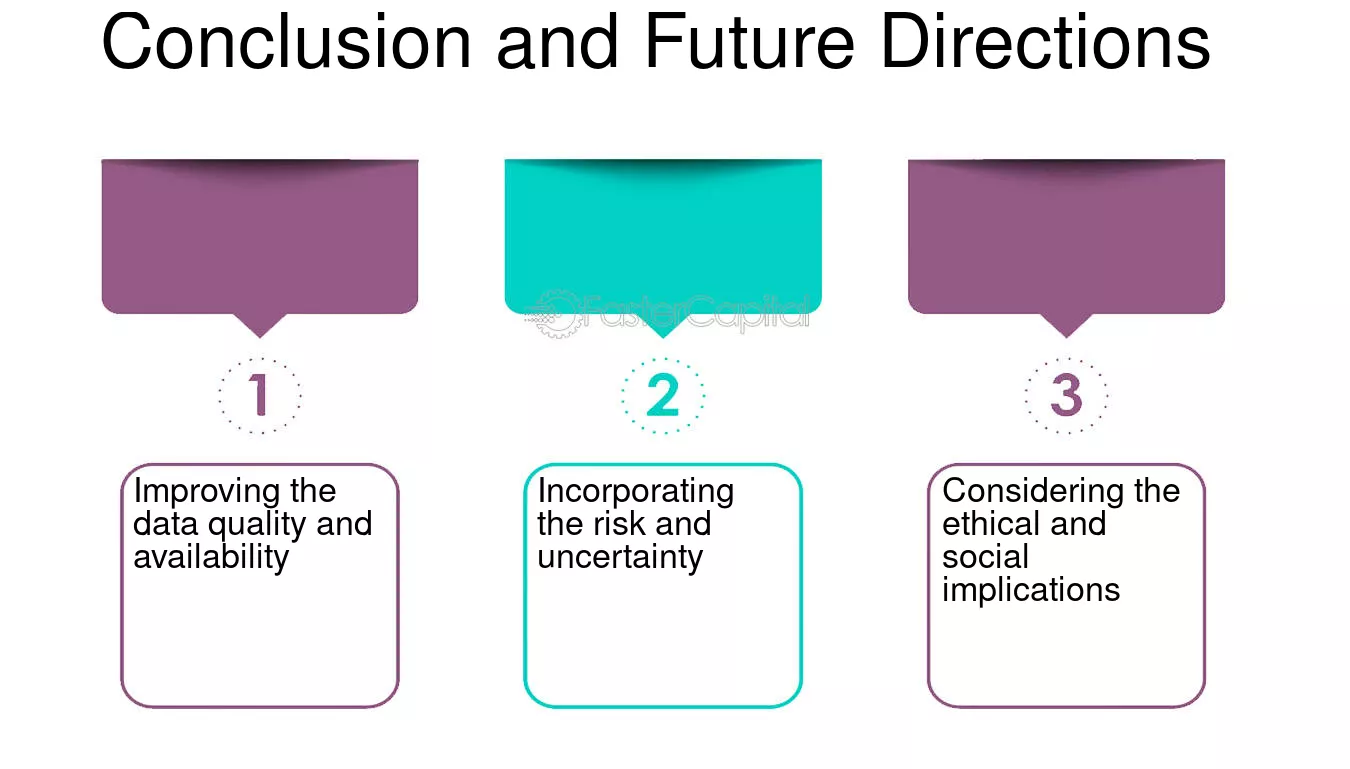 Conclusion and Future Directions

FasterCapital

1

Improving the data quality and availability

2

Incorporating the risk and uncertainty

3

Considering the ethical and social implications